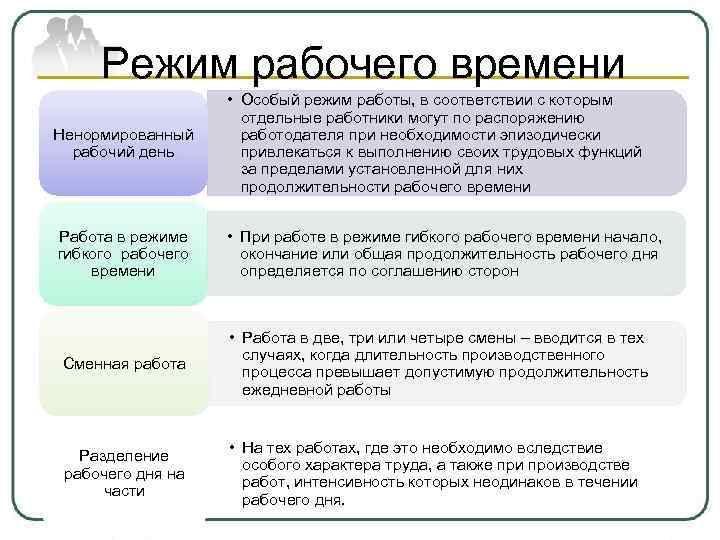 Режим рабочего времени

Ненормированный рабочий день

• Особый режим работы, в соответствии с которым отдельные работники могут по распоряжению работодателя при необходимости эпизодически привлекаться к выполнению своих трудовых функций за пределами установленной для них продолжительности рабочего времени

Работа в режиме гибкого рабочего времени

• При работе в режиме гибкого рабочего времени начало, окончание или общая продолжительность рабочего дня определяется по соглашению сторон

Сменная работа

• Работа в две, три или четыре смены – вводится в тех случаях, когда длительность производственного процесса превышает допустимую продолжительность ежедневной работы

Разделение рабочего дня на части

• На тех работах, где это необходимо вследствие особого характера труда, а также при производстве работ, интенсивность которых неодинаков в течении рабочего дня.